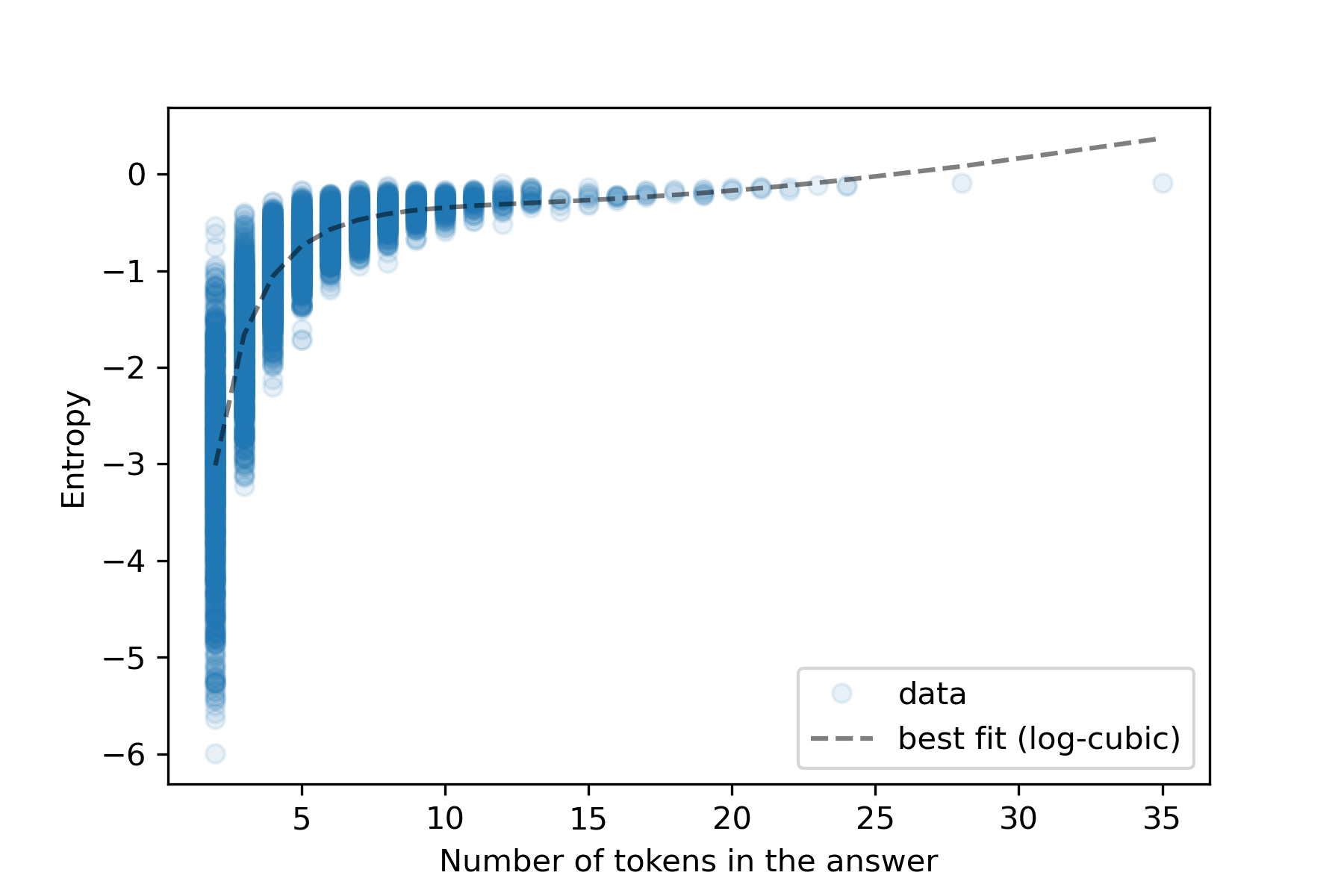 0
−1
−2
−3
−4
−5
−6
Entropy

5
10
15
20
25
30
35
Number of tokens in the answer

data
best fit (log-cubic)